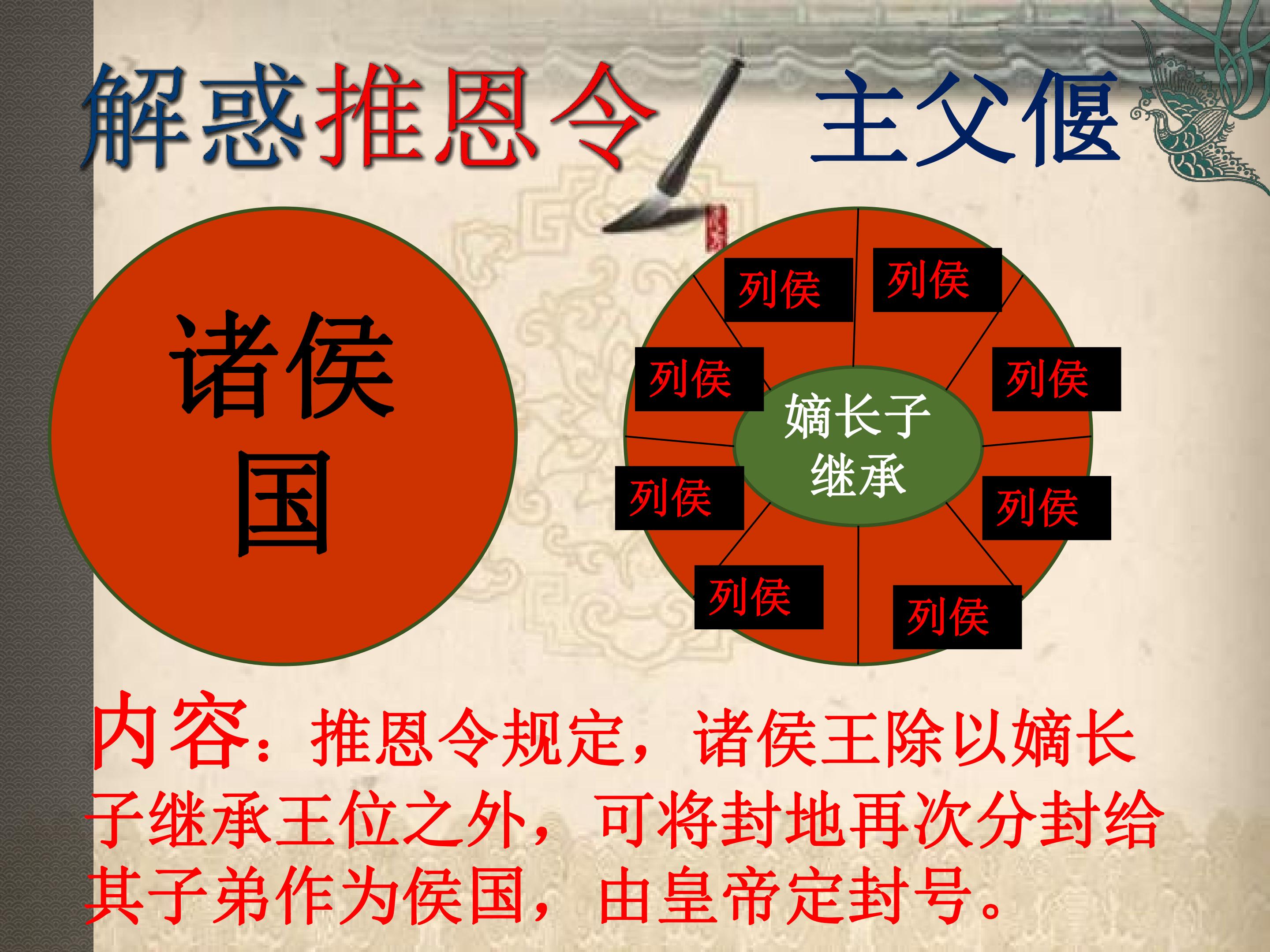 解惑推恩令

主父偃

诸侯国

列侯

列侯

列侯

列侯

嫡长子继承

列侯

列侯

列侯

列侯

内容：推恩令规定，诸侯王除以嫡长子继承王位之外，可将封地再次分封给其子弟作为侯国，由皇帝定封号。